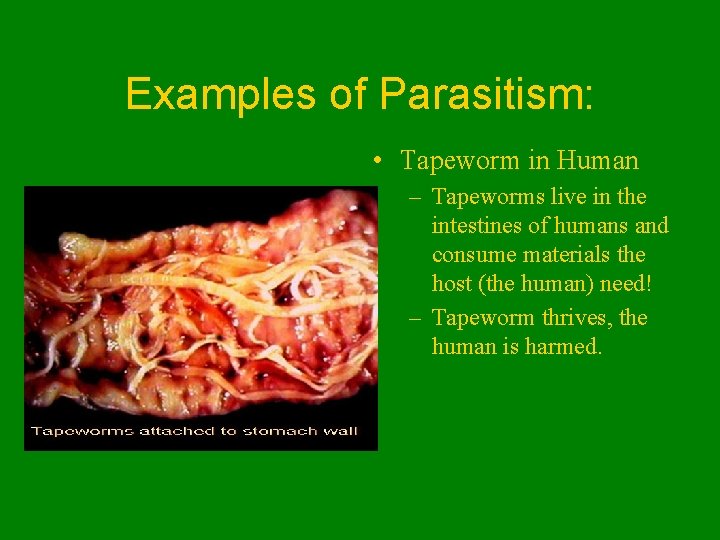 Examples of Parasitism:

• Tapeworm in Human
– Tapeworms live in the intestines of humans and consume materials the host (the human) need!
– Tapeworm thrives, the human is harmed.

Tapeworms attached to stomach wall